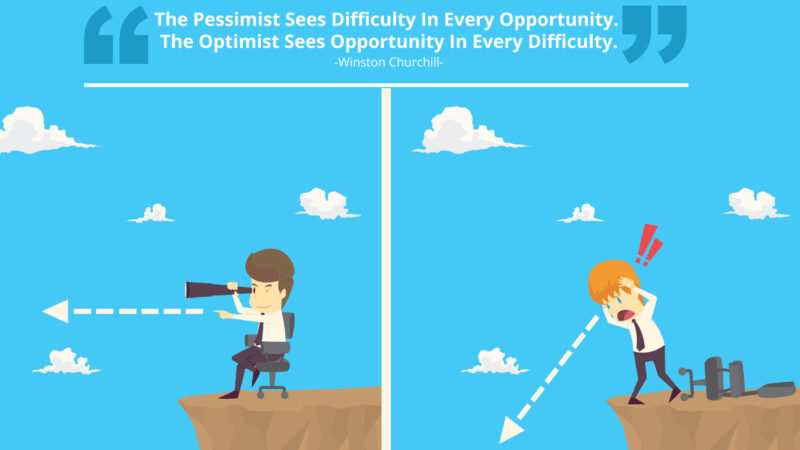 The Pessimist Sees Difficulty In Every Opportunity.
The Optimist Sees Opportunity In Every Difficulty.
-Winston Churchill-